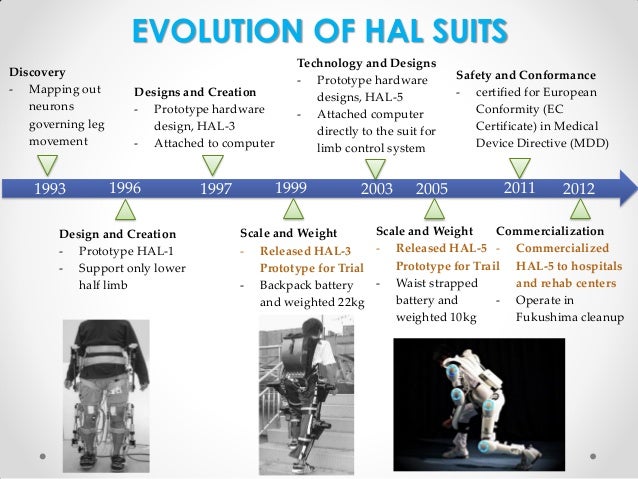 EVOLUTION OF HAL SUITS

Discovery
- Mapping out neurons governing leg movement

Designs and Creation
- Prototype hardware design, HAL-3
- Attached to computer

Technology and Designs
- Prototype hardware designs, HAL-5
- Attached computer directly to the suit for limb control system

Safety and Conformance
- certified for European Conformity (EC Certificate) in Medical Device Directive (MDD)

1993 1996 1997 1999 2003 2005 2011 2012

Design and Creation
- Prototype HAL-1
- Support only lower half limb

Scale and Weight
- Released HAL-3 Prototype for Trial
- Backpack battery and weighted 22kg

Scale and Weight
- Released HAL-5 Prototype for Trail
- Waist strapped battery and weighted 10kg

Commercialization
- Commercialized HAL-5 to hospitals and rehab centers
- Operate in Fukushima cleanup